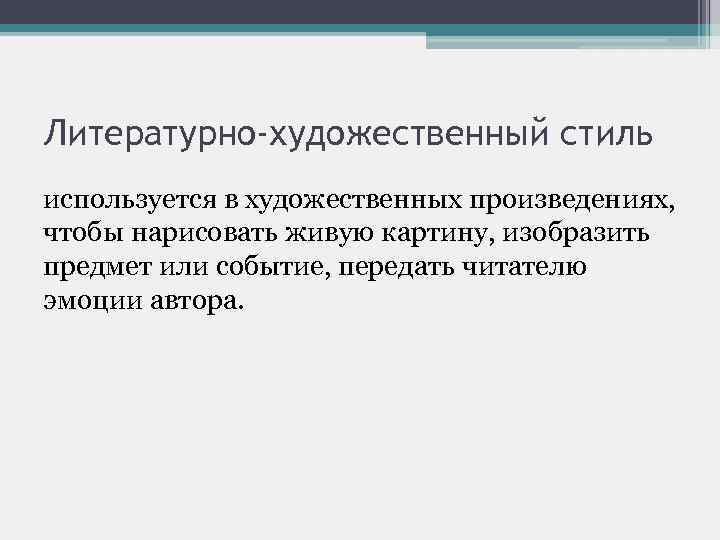 Литературно-художественный стиль

используется в художественных произведениях, чтобы нарисовать живую картину, изобразить предмет или событие, передать читателю эмоции автора.